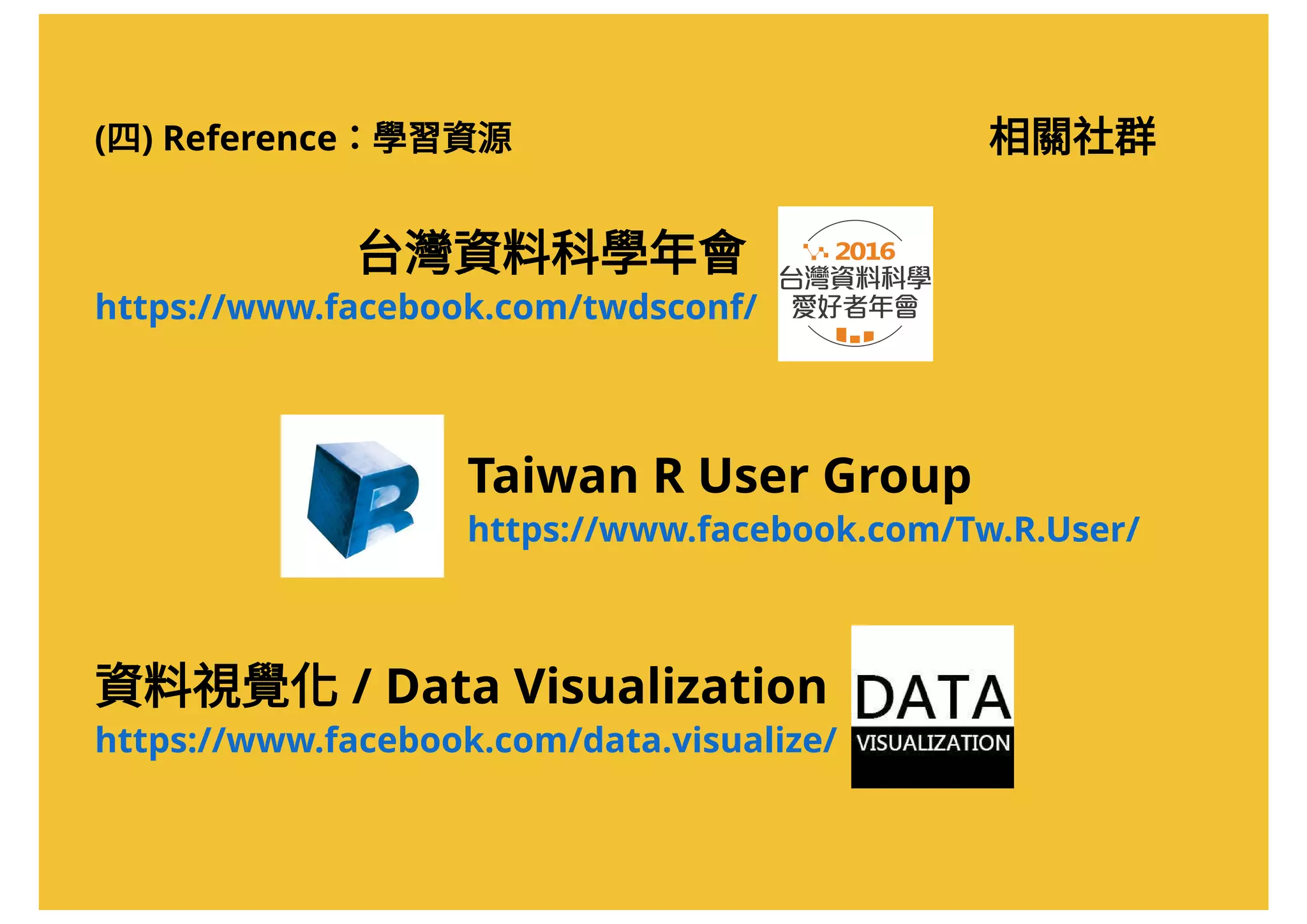 (四) Reference：學習資源

相關社群

台灣資料科學年會
https://www.facebook.com/twdsconf/

2016
台灣資料科學
愛好者年會

R

Taiwan R User Group
https://www.facebook.com/Tw.R.User/

資料視覺化 / Data Visualization
https://www.facebook.com/data.visualize/

DATA
VISUALIZATION